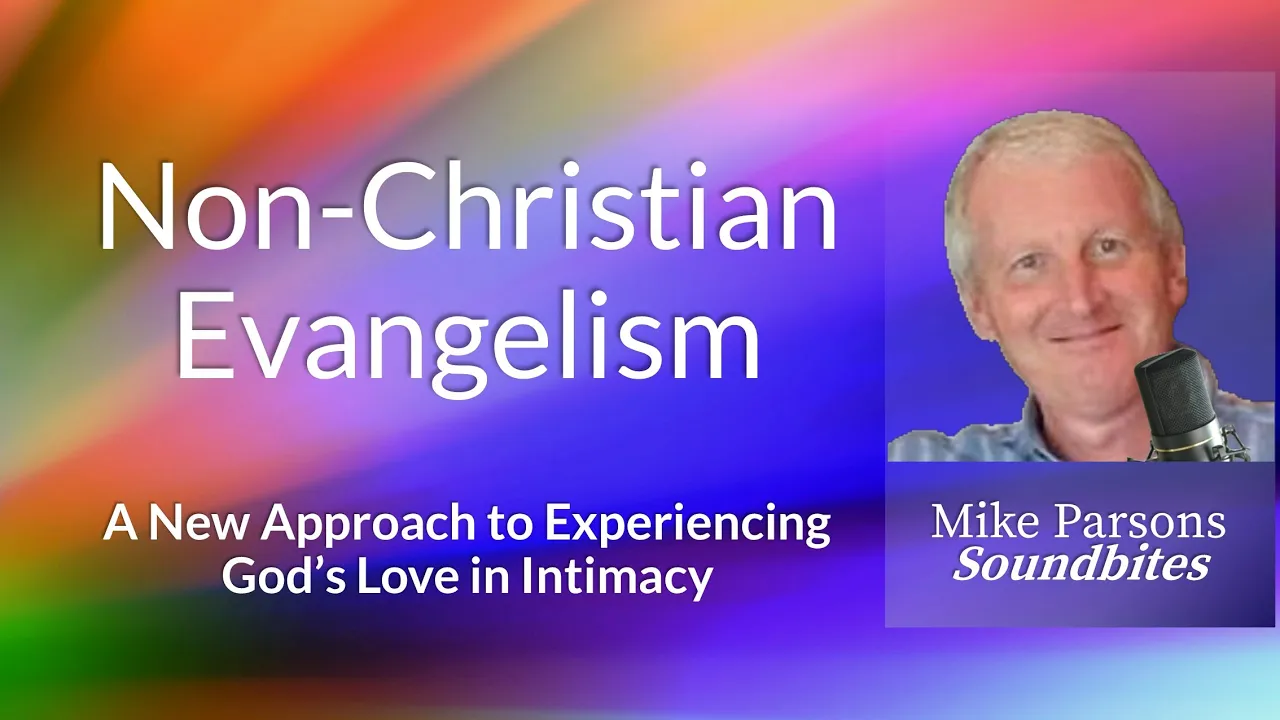 Non-Christian Evangelism

A New Approach to Experiencing God’s Love in Intimacy

Mike Parsons
Soundbites